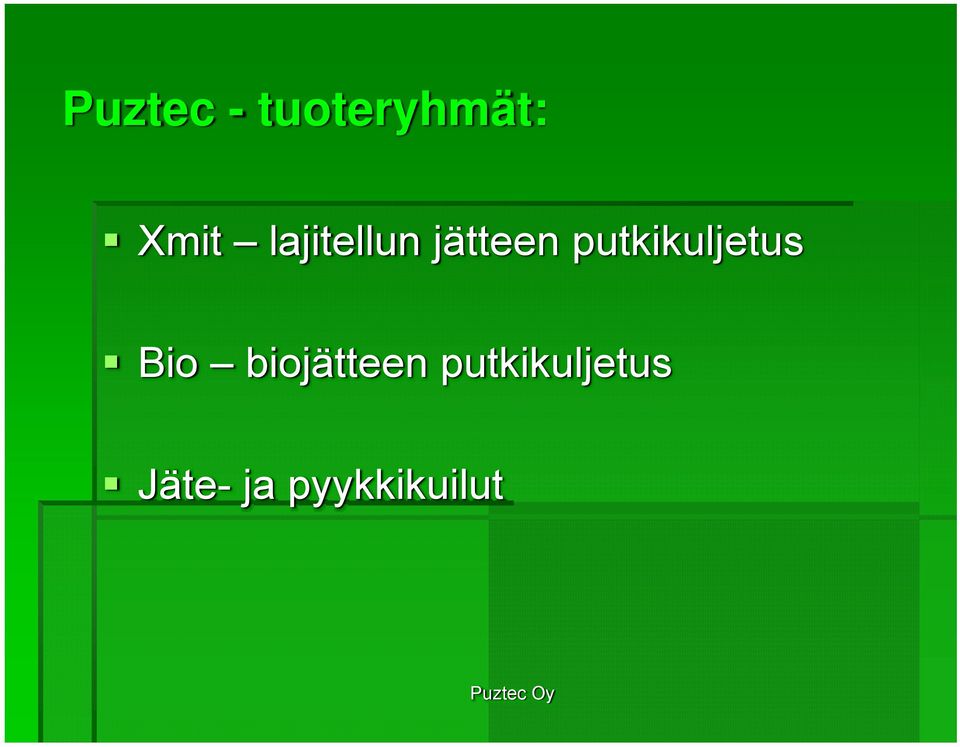 Puztec - tuoteryhmät:

▪ Xmit – lajitellun jätteen putkikuljetus

▪ Bio – biojätteen putkikuljetus

▪ Jäte- ja pyykkikuilut

Puztec Oy